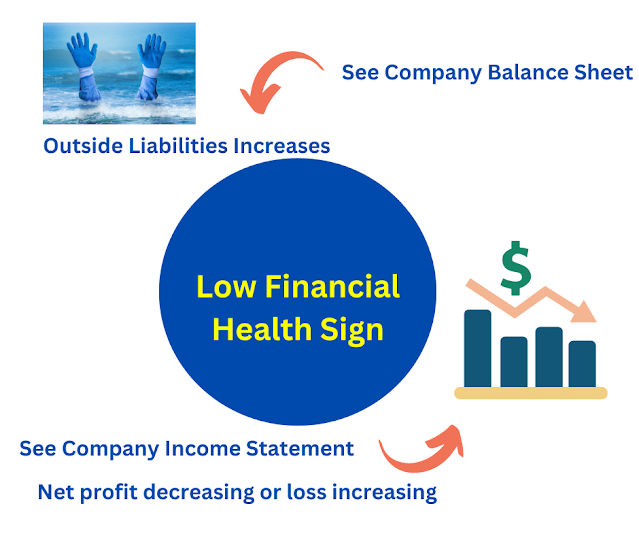 See Company Balance Sheet

Outside Liabilities Increases

Low Financial Health Sign

$

See Company Income Statement

Net profit decreasing or loss increasing